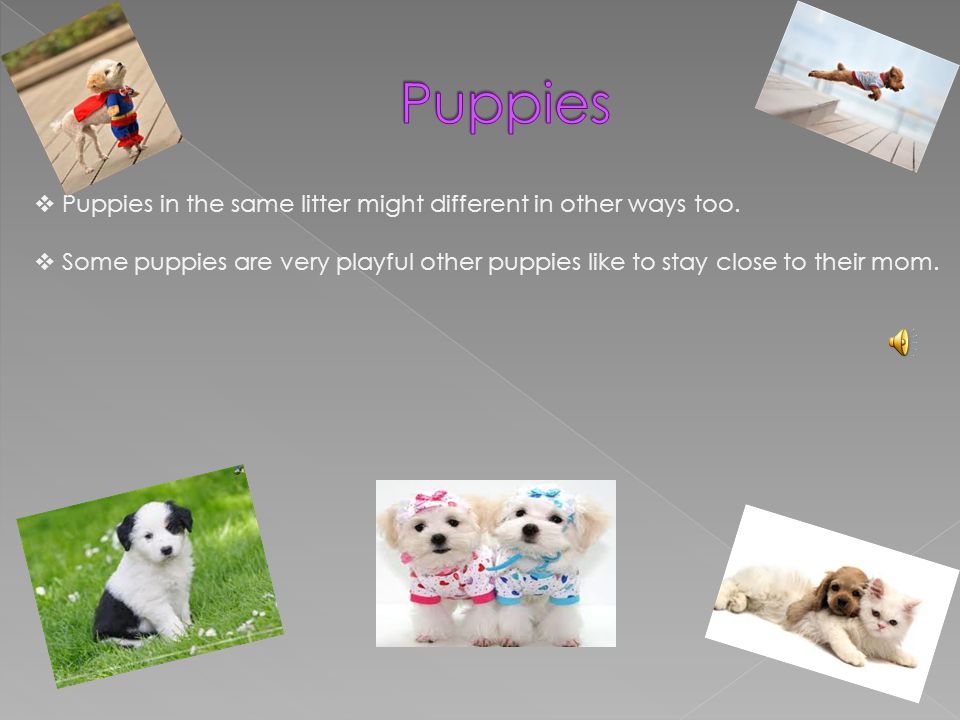 Puppies

❖ Puppies in the same litter might different in other ways too.

❖ Some puppies are very playful other puppies like to stay close to their mom.